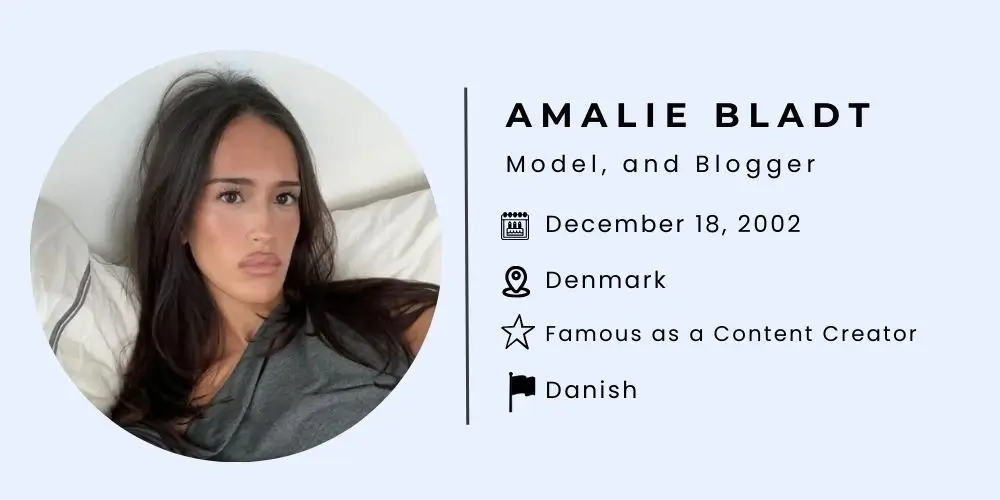 AMALIE BLADT
Model, and Blogger
December 18, 2002
Denmark
Famous as a Content Creator
Danish